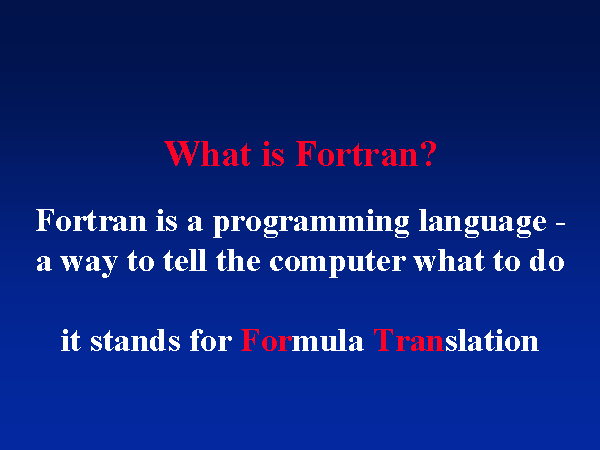 What is Fortran?

Fortran is a programming language - a way to tell the computer what to do

it stands for Formula Translation